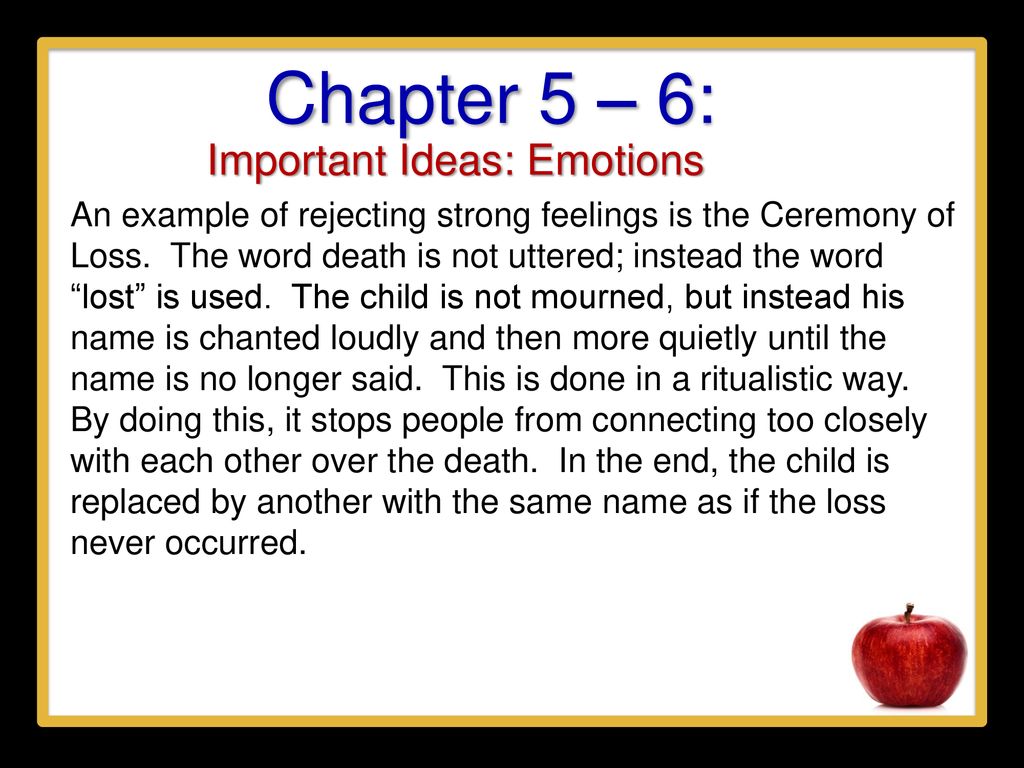 Chapter 5 – 6:
Important Ideas: Emotions

An example of rejecting strong feelings is the Ceremony of Loss. The word death is not uttered; instead the word “lost” is used. The child is not mourned, but instead his name is chanted loudly and then more quietly until the name is no longer said. This is done in a ritualistic way. By doing this, it stops people from connecting too closely with each other over the death. In the end, the child is replaced by another with the same name as if the loss never occurred.